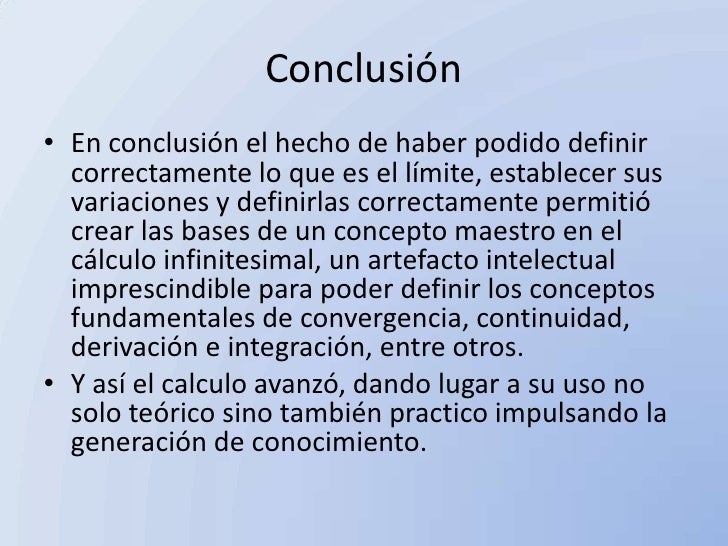 Conclusión

• En conclusión el hecho de haber podido definir correctamente lo que es el límite, establecer sus variaciones y definirlas correctamente permitió crear las bases de un concepto maestro en el cálculo infinitesimal, un artefacto intelectual imprescindible para poder definir los conceptos fundamentales de convergencia, continuidad, derivación e integración, entre otros.

• Y así el calculo avanzó, dando lugar a su uso no solo teórico sino también practico impulsando la generación de conocimiento.